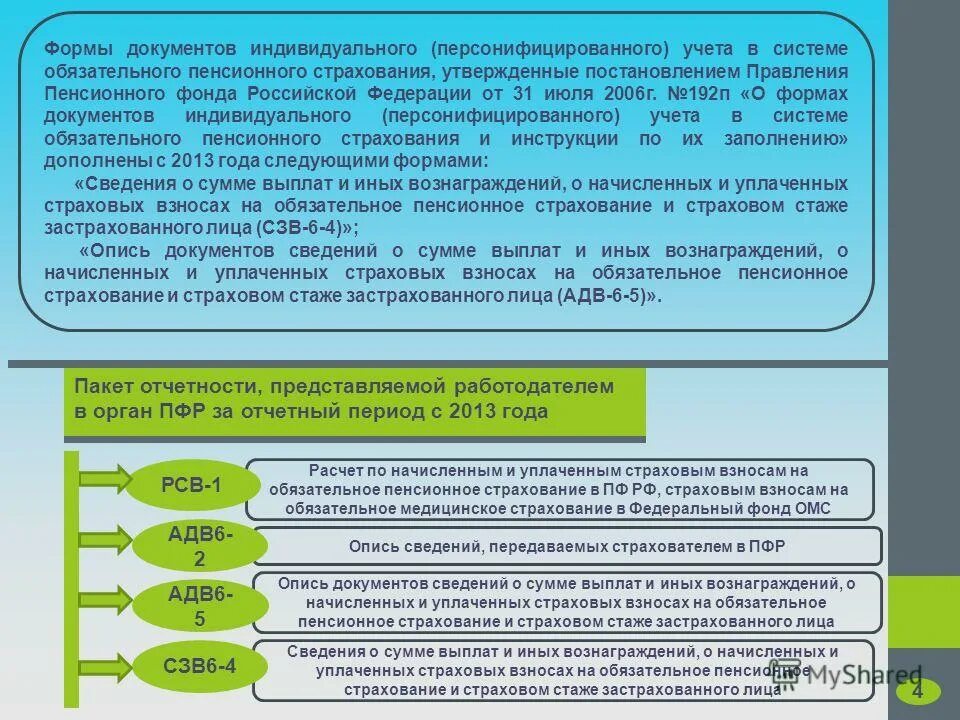 Формы документов индивидуального (персонифицированного) учета в системе обязательного пенсионного страхования, утвержденные постановлением Правления Пенсионного фонда Российской Федерации от 31 июля 2006г. №192п «О формах документов индивидуального (персонифицированного) учета в системе обязательного пенсионного страхования и инструкции по их заполнению» дополнены с 2013 года следующими формами:

«Сведения о сумме выплат и иных вознаграждений, о начисленных и уплаченных страховых взносах на обязательное пенсионное страхование и страховом стаже застрахованного лица (СЗВ-6-4)»;

«Опись документов сведений о сумме выплат и иных вознаграждений, о начисленных и уплаченных страховых взносах на обязательное пенсионное страхование и страховом стаже застрахованного лица (АДВ-6-5)».

Пакет отчетности, представляемой работодателем в орган ПФР за отчетный период с 2013 года

РСВ-1

Расчет по начисленным и уплаченным страховым взносам на обязательное пенсионное страхование в ПФ РФ, страховым взносам на обязательное медицинское страхование в Федеральный фонд ОМС

АДВ6-2

Опись сведений, передаваемых страхователем в ПФР

АДВ6-5

Опись документов сведений о сумме выплат и иных вознаграждений, о начисленных и уплаченных страховых взносах на обязательное пенсионное страхование и страховом стаже застрахованного лица

СЗВ6-4

Сведения о сумме выплат и иных вознаграждений, о начисленных и уплаченных страховых взносах на обязательное пенсионное страхование и страховом стаже застрахованного лица

MyShared

4